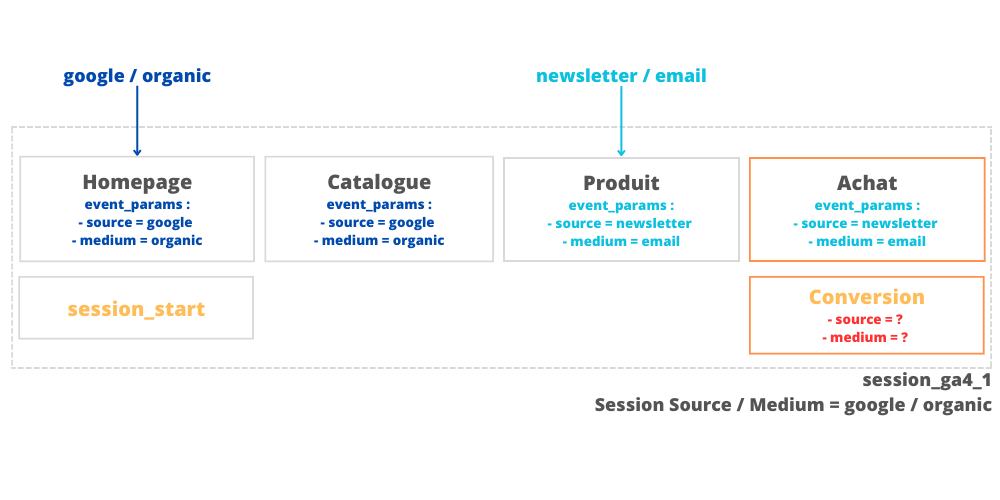 google / organic

newsletter / email

Homepage
event_params :
- source = google
- medium = organic

Catalogue
event_params :
- source = google
- medium = organic

Produit
event_params :
- source = newsletter
- medium = email

Achat
event_params :
- source = newsletter
- medium = email

session_start

Conversion
- source = ?
- medium = ?

session_ga4_1
Session Source / Medium = google / organic